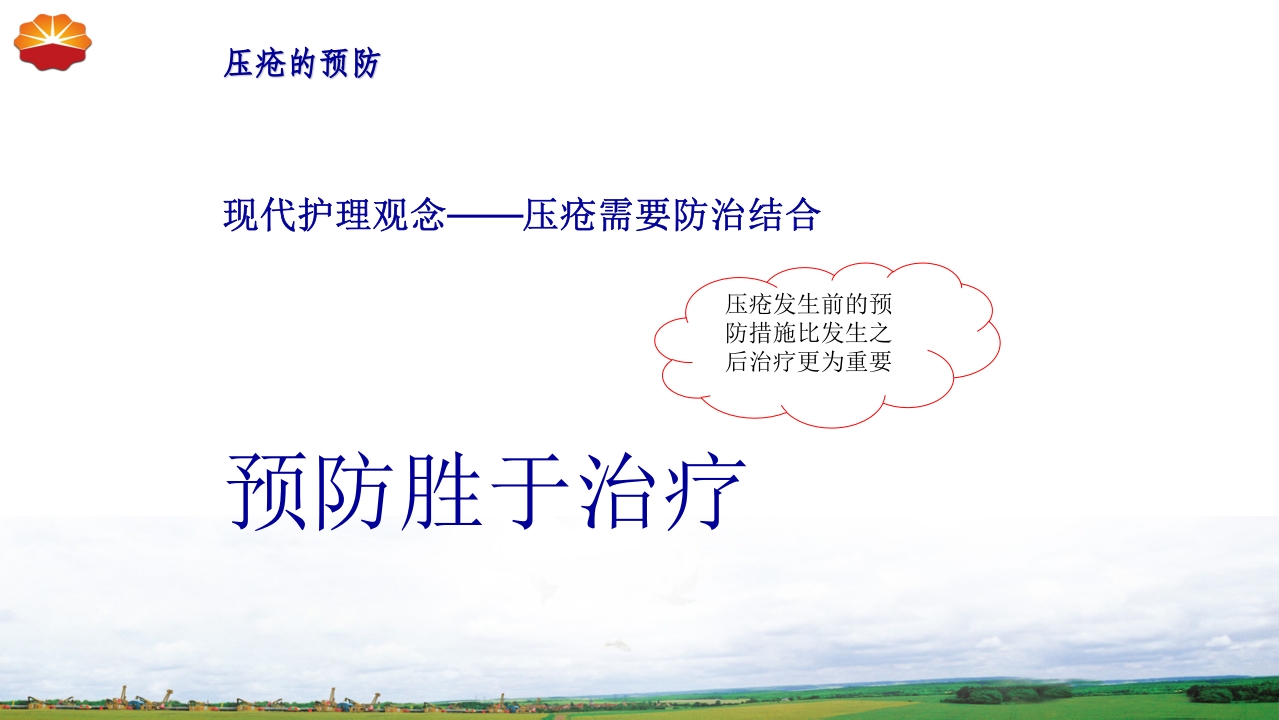 压疮的预防

现代护理观念——压疮需要防治结合

压疮发生前的预防措施比发生之后治疗更为重要

预防胜于治疗